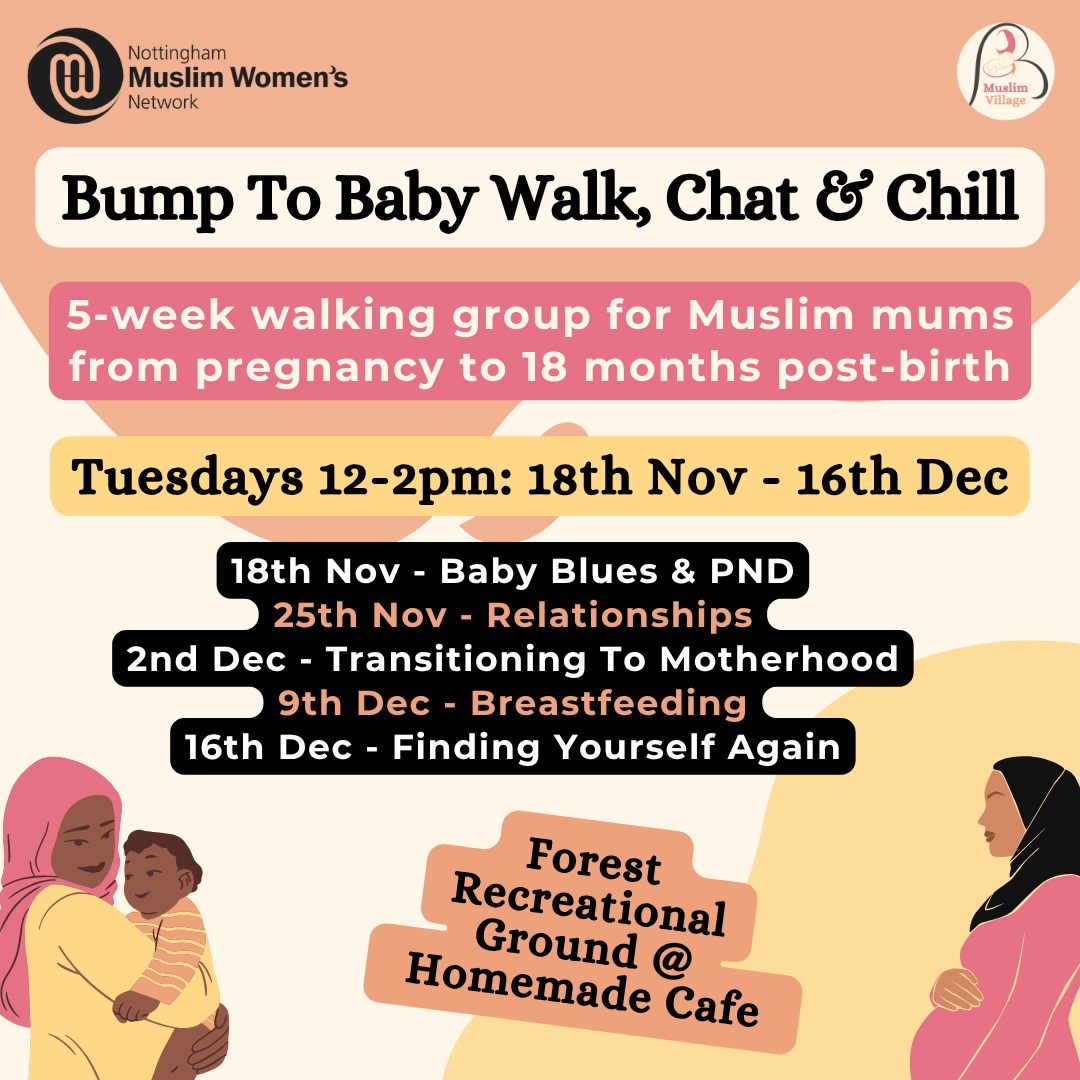 Nottingham
Muslim Women's
Network

Muslim Village

Bump To Baby Walk, Chat & Chill

5-week walking group for Muslim mums from pregnancy to 18 months post-birth

Tuesdays 12-2pm: 18th Nov - 16th Dec

18th Nov - Baby Blues & PND
25th Nov - Relationships
2nd Dec - Transitioning To Motherhood
9th Dec - Breastfeeding
16th Dec - Finding Yourself Again

Forest Recreational Ground @ Homemade Cafe